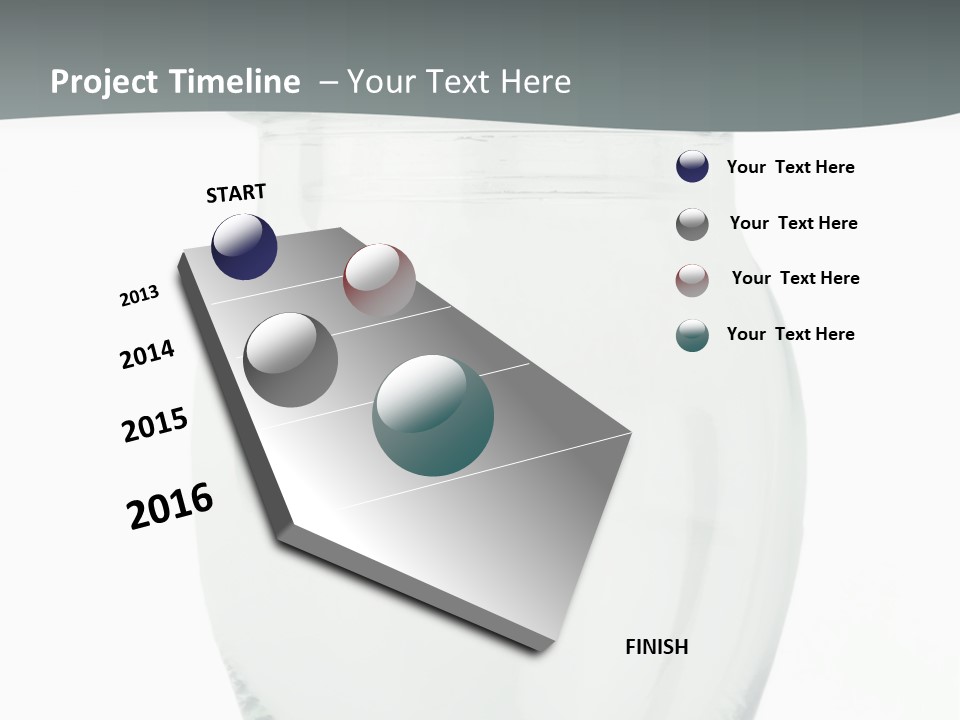 Project Timeline – Your Text Here

START

2013

2014

2015

2016

FINISH

Your Text Here

Your Text Here

Your Text Here

Your Text Here